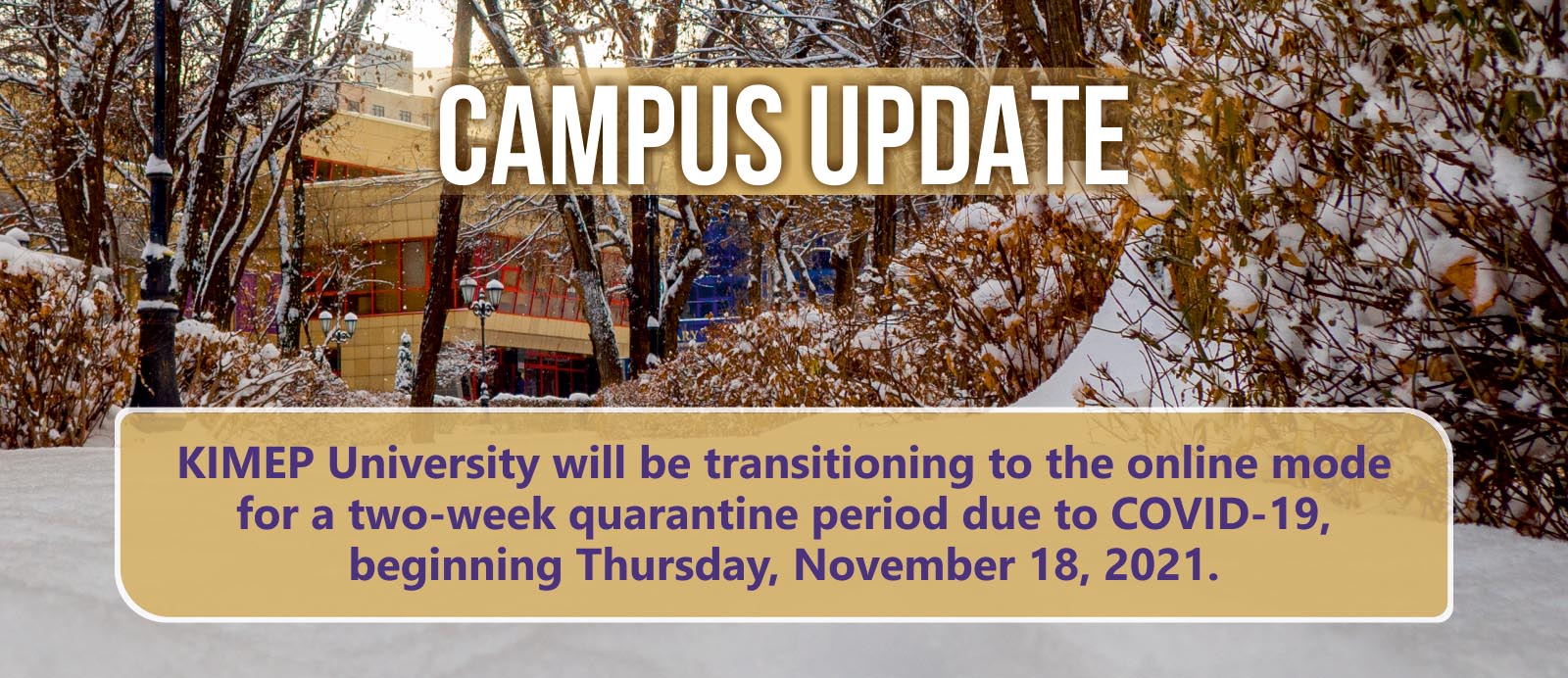 CAMPUS UPDATE

KIMEP University will be transitioning to the online mode for a two-week quarantine period due to COVID-19, beginning Thursday, November 18, 2021.